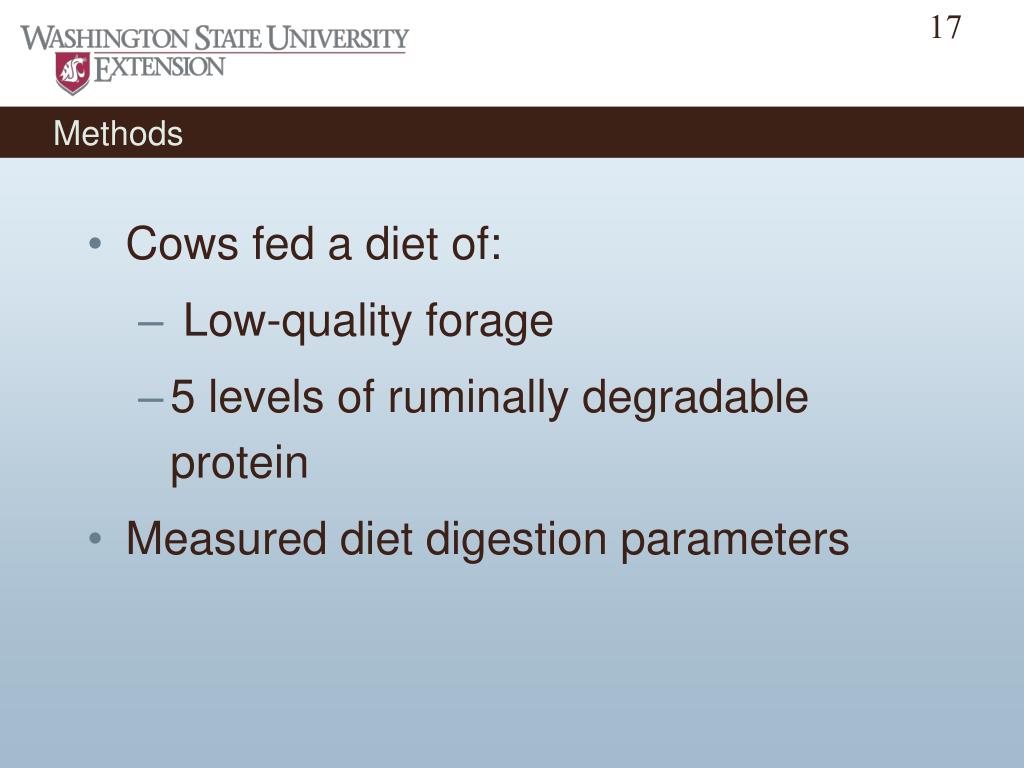 WASHINGTON STATE UNIVERSITY
EXTENSION

17

Methods

• Cows fed a diet of:
– Low-quality forage
– 5 levels of ruminally degradable protein
• Measured diet digestion parameters